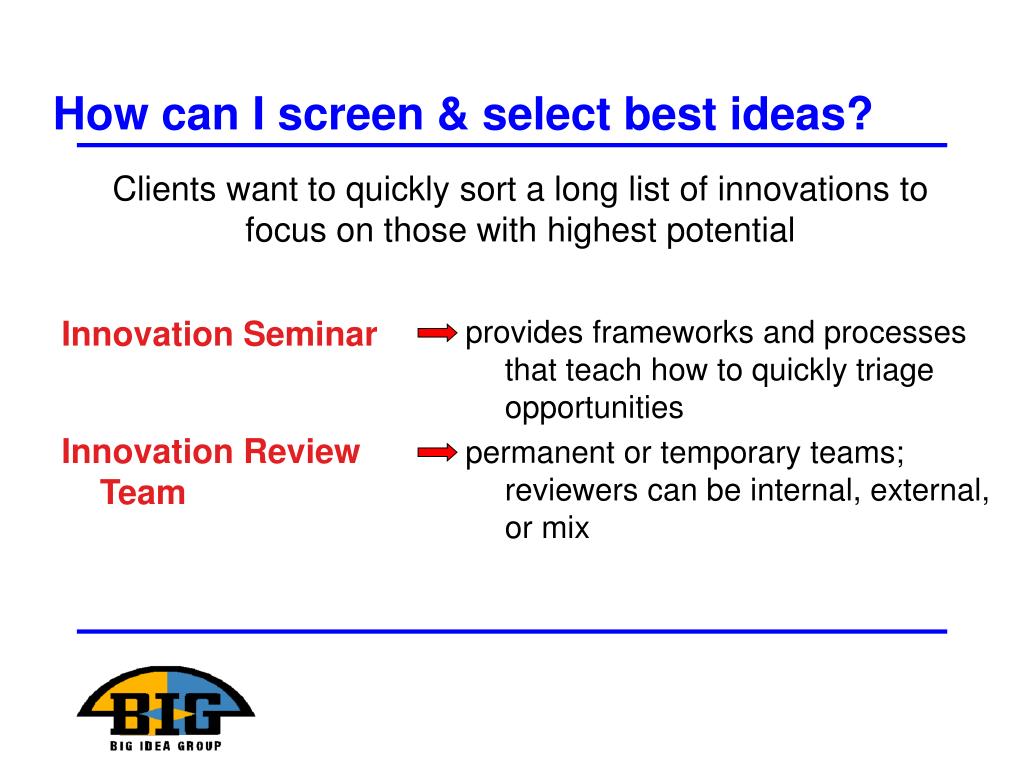 How can I screen & select best ideas?

Clients want to quickly sort a long list of innovations to focus on those with highest potential

Innovation Seminar

provides frameworks and processes that teach how to quickly triage opportunities

Innovation Review Team

permanent or temporary teams; reviewers can be internal, external, or mix

BIG

BIG IDEA GROUP